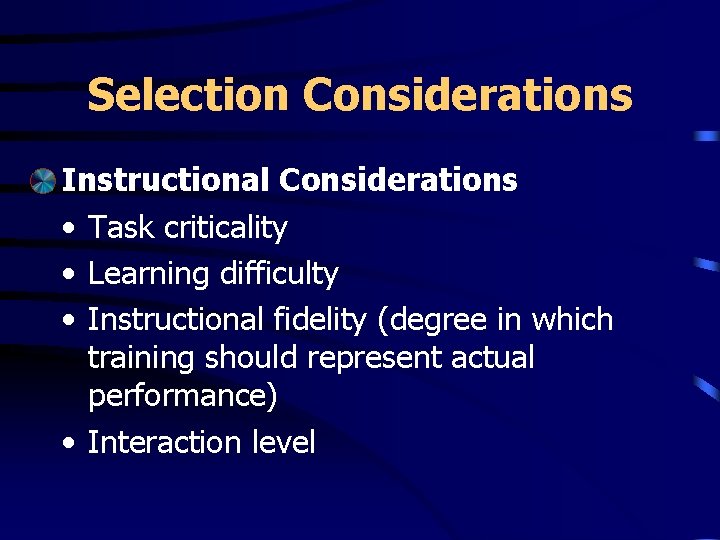 Selection Considerations

Instructional Considerations

• Task criticality
• Learning difficulty
• Instructional fidelity (degree in which training should represent actual performance)
• Interaction level